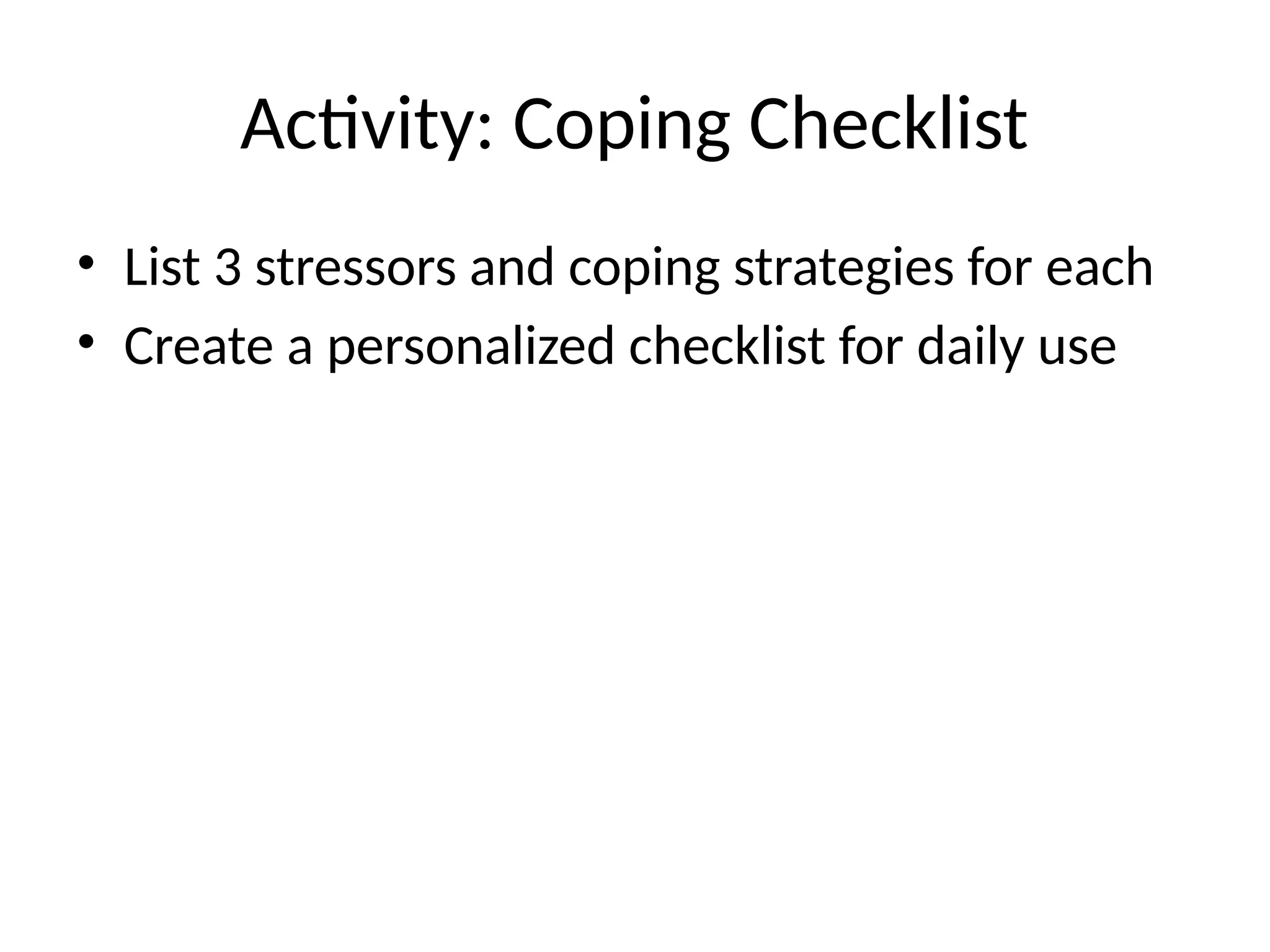 Activity: Coping Checklist

• List 3 stressors and coping strategies for each
• Create a personalized checklist for daily use